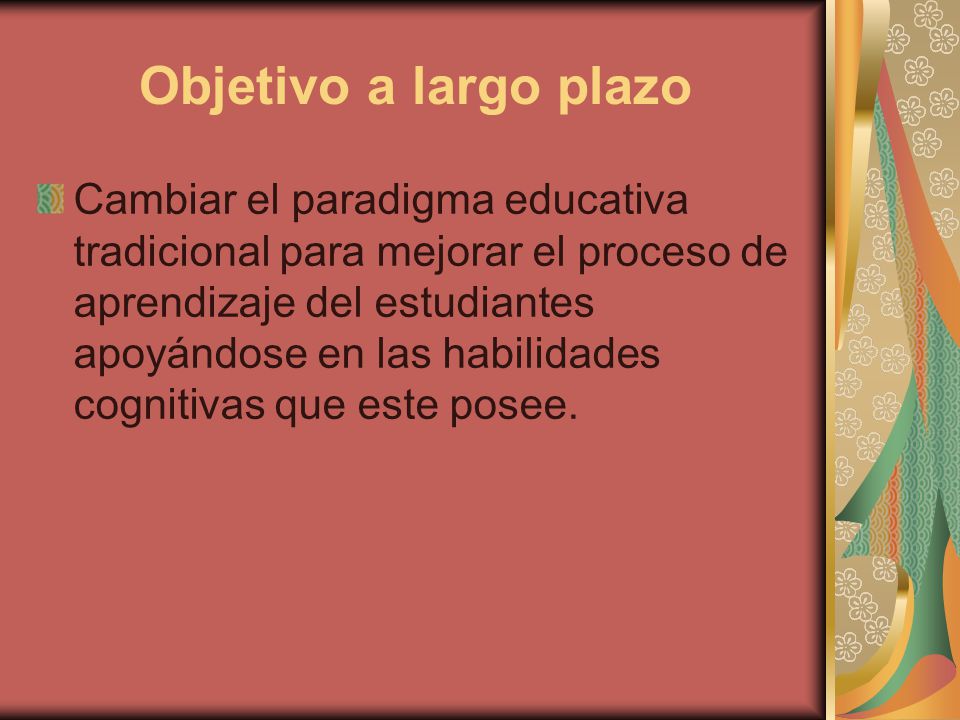 Objetivo a largo plazo

Cambiar el paradigma educativa tradicional para mejorar el proceso de aprendizaje del estudiantes apoyándose en las habilidades cognitivas que este posee.